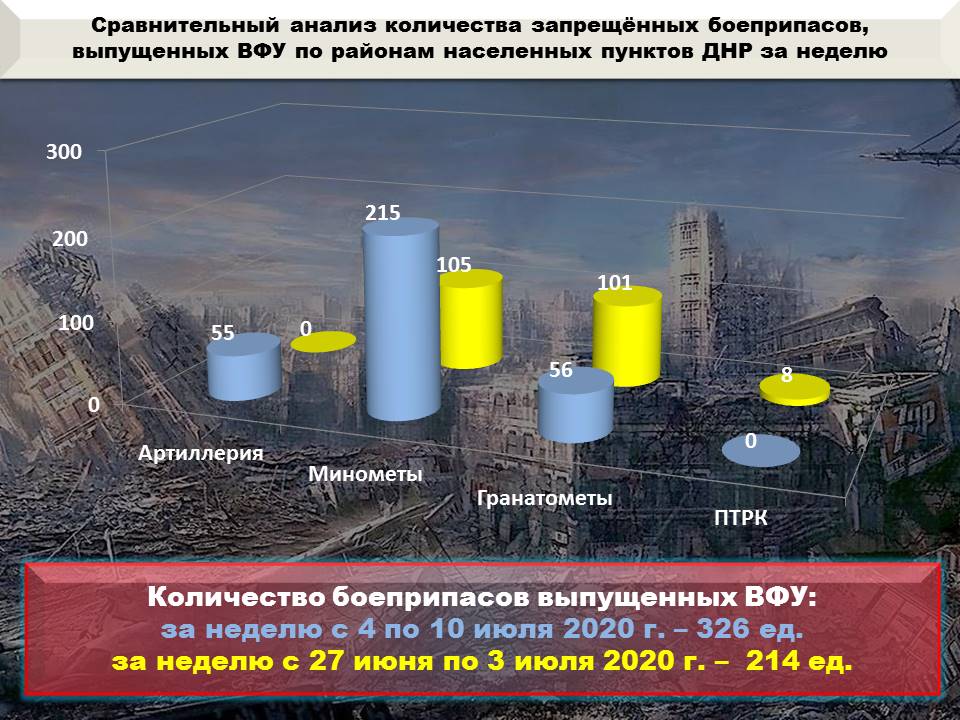 Сравнительный анализ количества запрещённых боеприпасов, выпущенных ВФУ по районам населенных пунктов ДНР за неделю

300
200
100
0

55
0
215
105
56
101
0
8

Артиллерия
Минометы
Гранатометы
ПТРК

Количество боеприпасов выпущенных ВФУ:
за неделю с 4 по 10 июля 2020 г. – 326 ед.
за неделю с 27 июня по 3 июля 2020 г. – 214 ед.